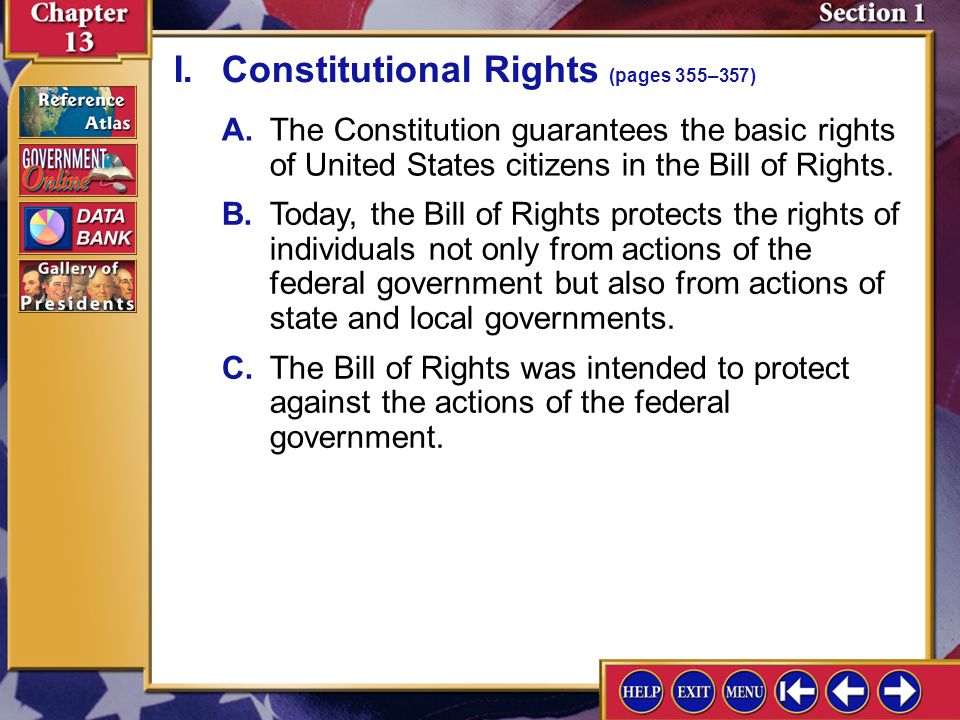 Chapter 13

Section 1

Reference Atlas

GOVERNMENT Online

DATA BANK

Gallery of Presidents

I. Constitutional Rights (pages 355–357)

A. The Constitution guarantees the basic rights of United States citizens in the Bill of Rights.

B. Today, the Bill of Rights protects the rights of individuals not only from actions of the federal government but also from actions of state and local governments.

C. The Bill of Rights was intended to protect against the actions of the federal government.

HELP EXIT MENU